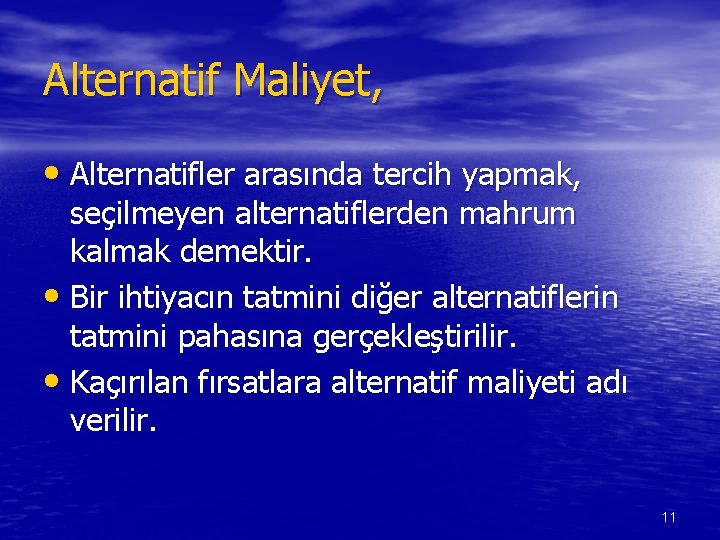 Alternatif Maliyet,

• Alternatifler arasında tercih yapmak, seçilmeyen alternatiflerden mahrum kalmak demektir.
• Bir ihtiyacın tatmini diğer alternatiflerin tatmini pahasına gerçekleştirilir.
• Kaçırılan fırsatlara alternatif maliyeti adı verilir.

11